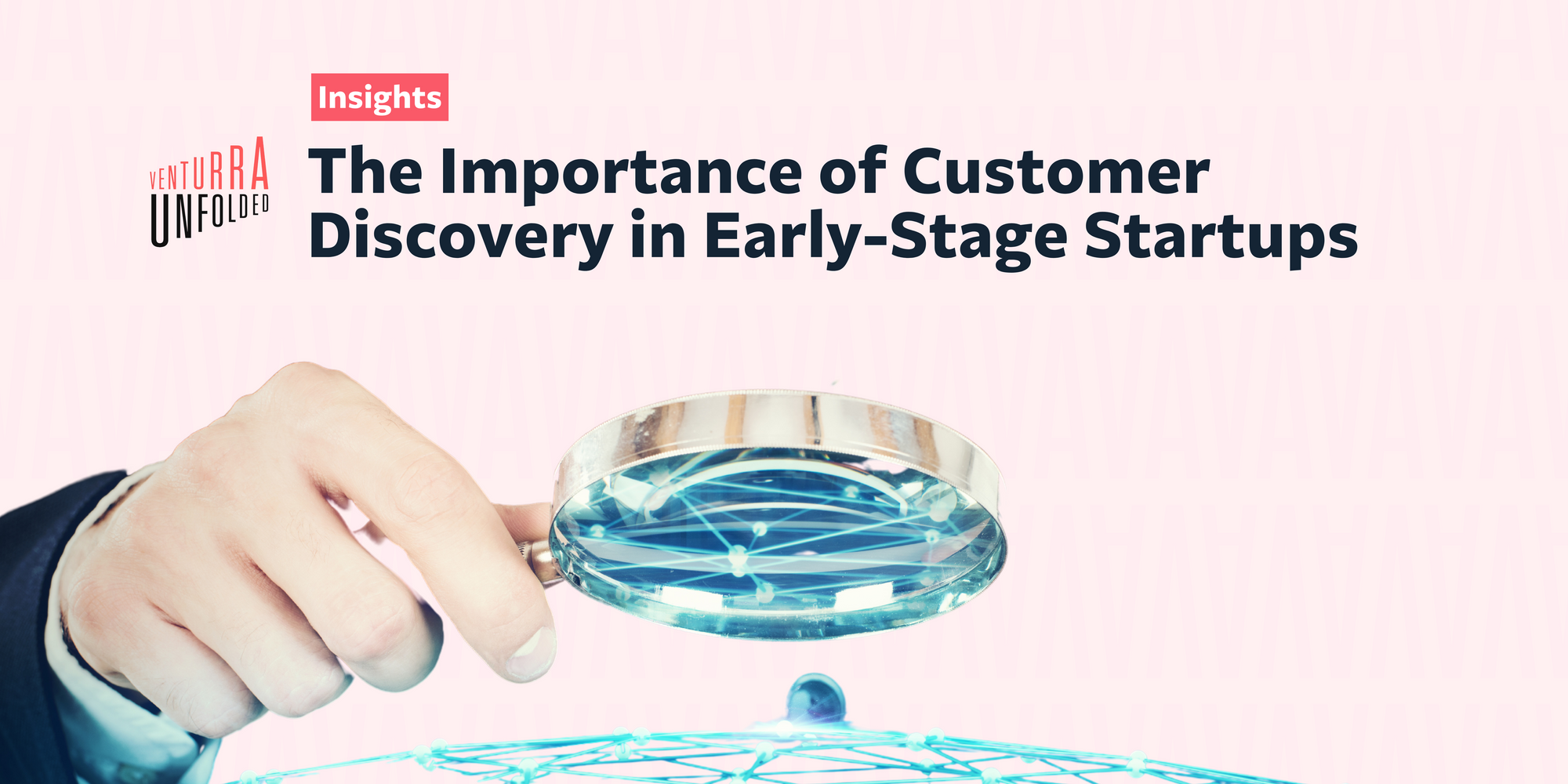 Insights

VENTURRA UNFOLDED

The Importance of Customer Discovery in Early-Stage Startups